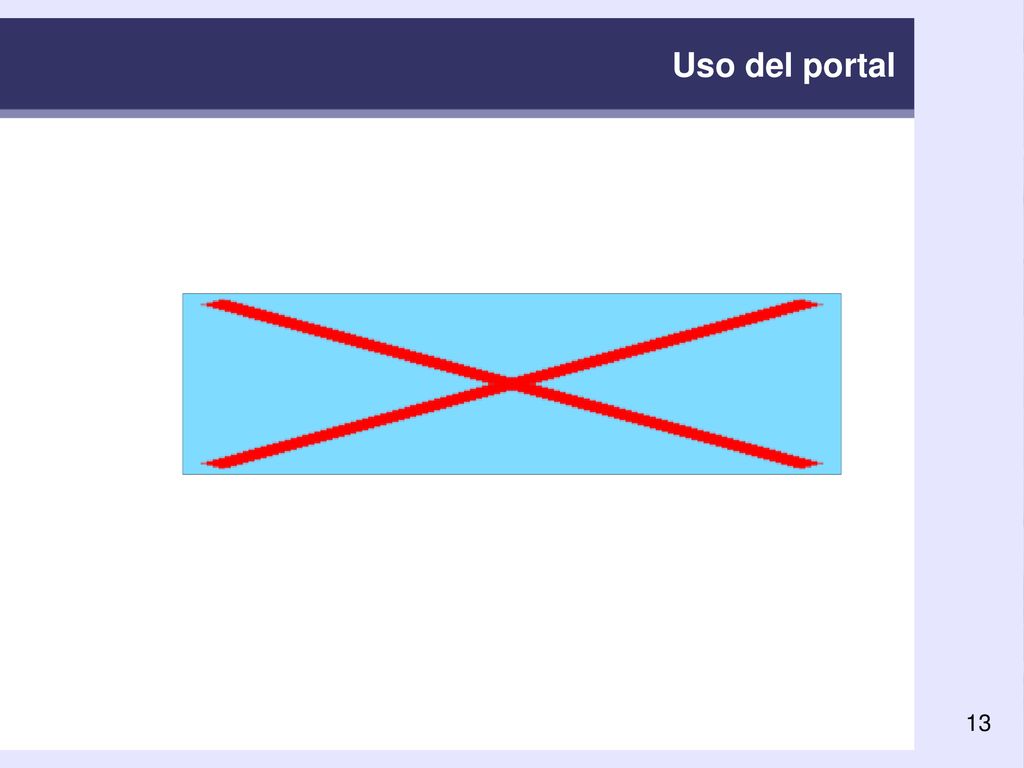 Uso del portal

13